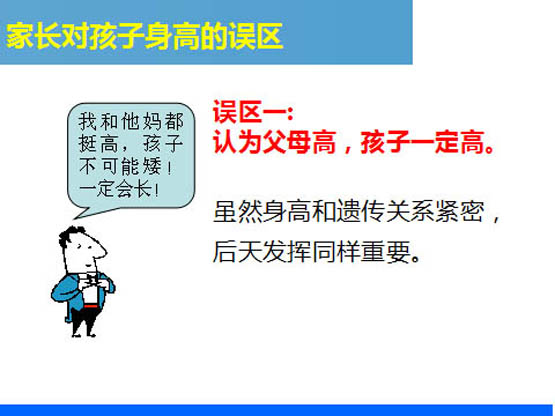 家长对孩子身高的误区

我和他妈都挺高，孩子不可能矮！一定会长！

误区一:
认为父母高，孩子一定高。

虽然身高和遗传关系紧密，后天发挥同样重要。